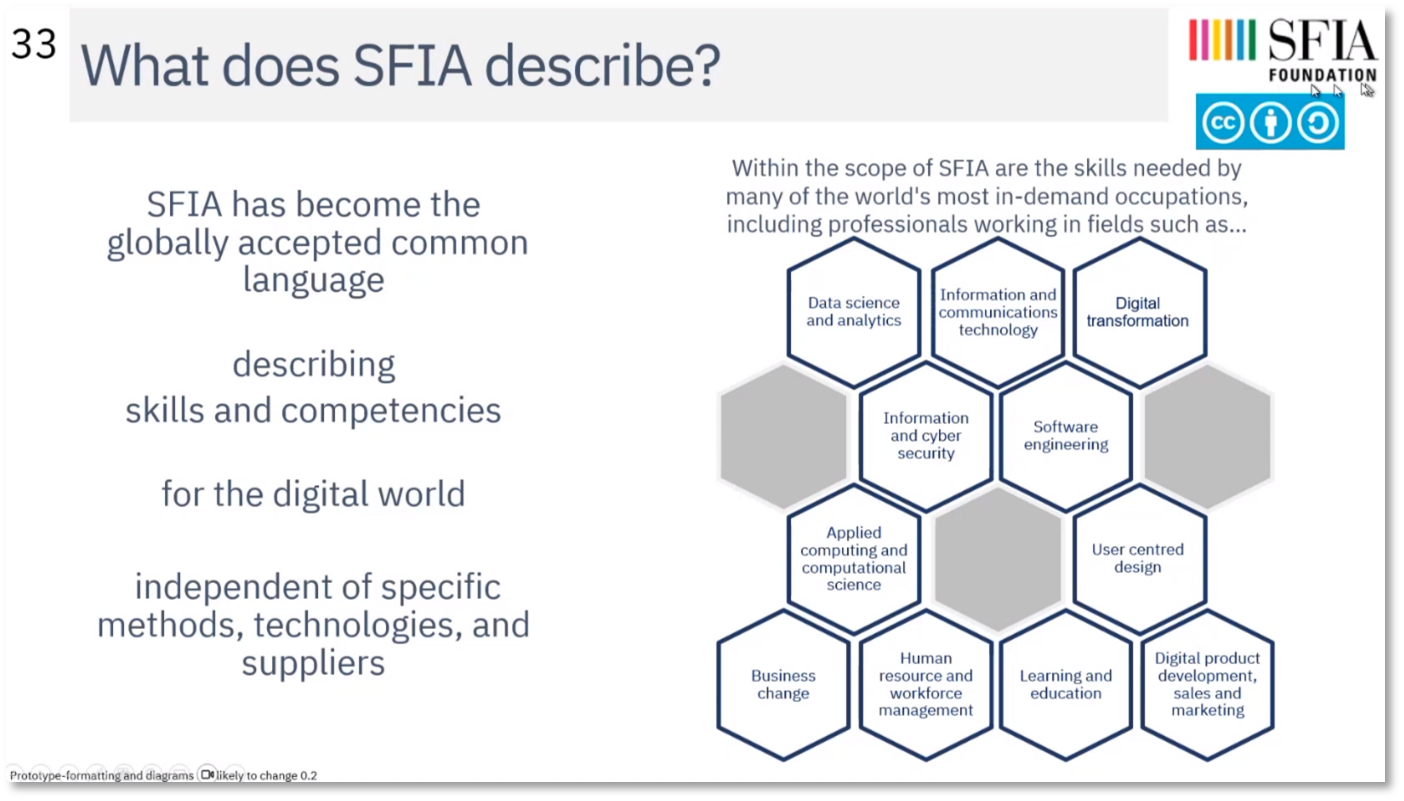 33

What does SFIA describe?

SFIA FOUNDATION

SFIA has become the globally accepted common language

describing skills and competencies

for the digital world

independent of specific methods, technologies, and suppliers

Within the scope of SFIA are the skills needed by many of the world's most in-demand occupations, including professionals working in fields such as...

Data science and analytics

Information and communications technology

Digital transformation

Information and cyber security

Software engineering

Applied computing and computational science

User centred design

Business change

Human resource and workforce management

Learning and education

Digital product development, sales and marketing

Prototype-formatting and diagrams likely to change 0.2